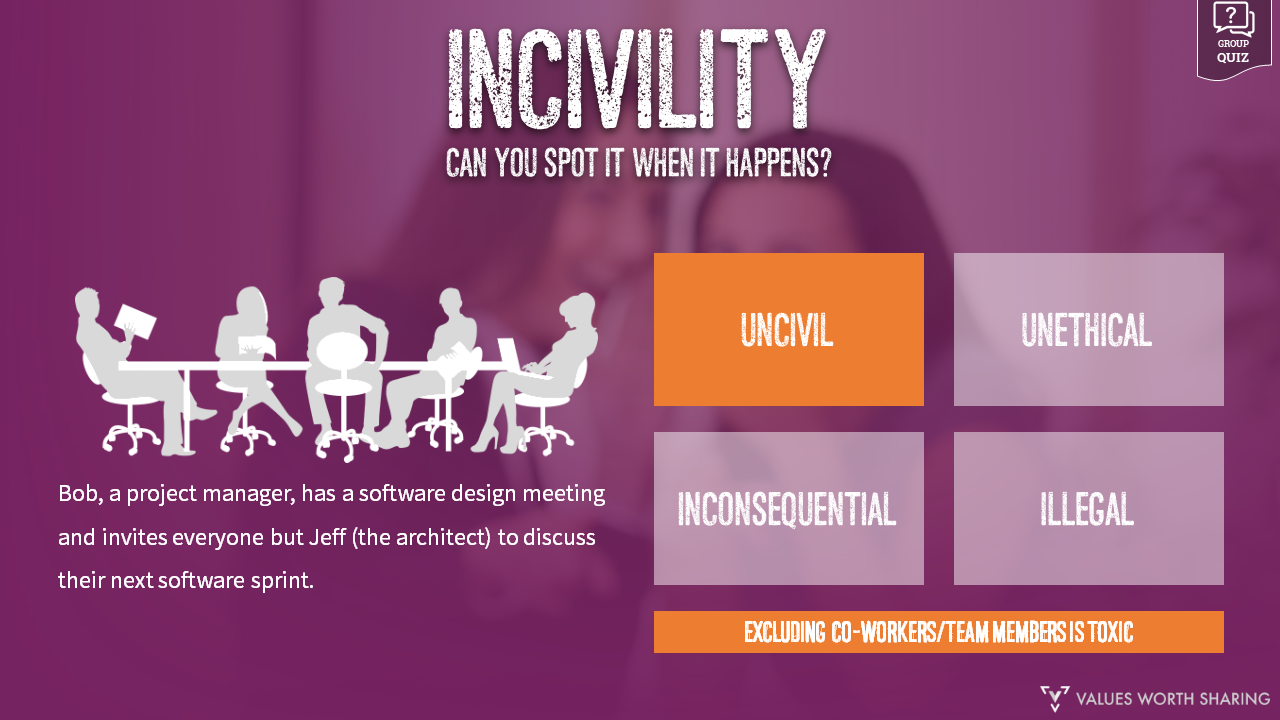 GROUP QUIZ

INCIVILITY

CAN YOU SPOT IT WHEN IT HAPPENS?

Bob, a project manager, has a software design meeting and invites everyone but Jeff (the architect) to discuss their next software sprint.

UNCIVIL

UNETHICAL

INCONSEQUENTIAL

ILLEGAL

EXCLUDING CO-WORKERS/TEAM MEMBERS IS TOXIC

VALUES WORTH SHARING